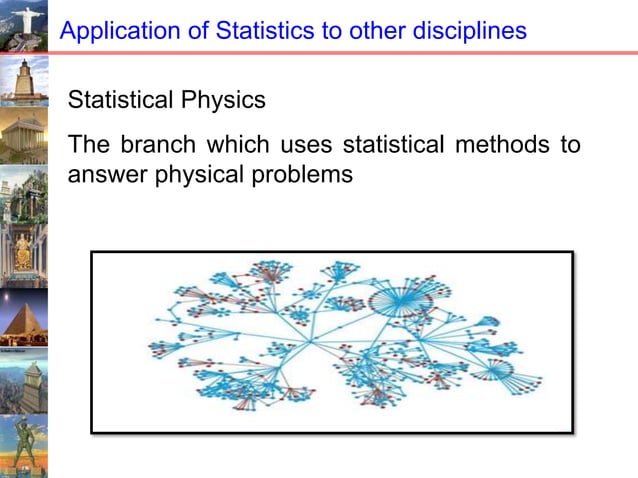 Application of Statistics to other disciplines

Statistical Physics

The branch which uses statistical methods to answer physical problems